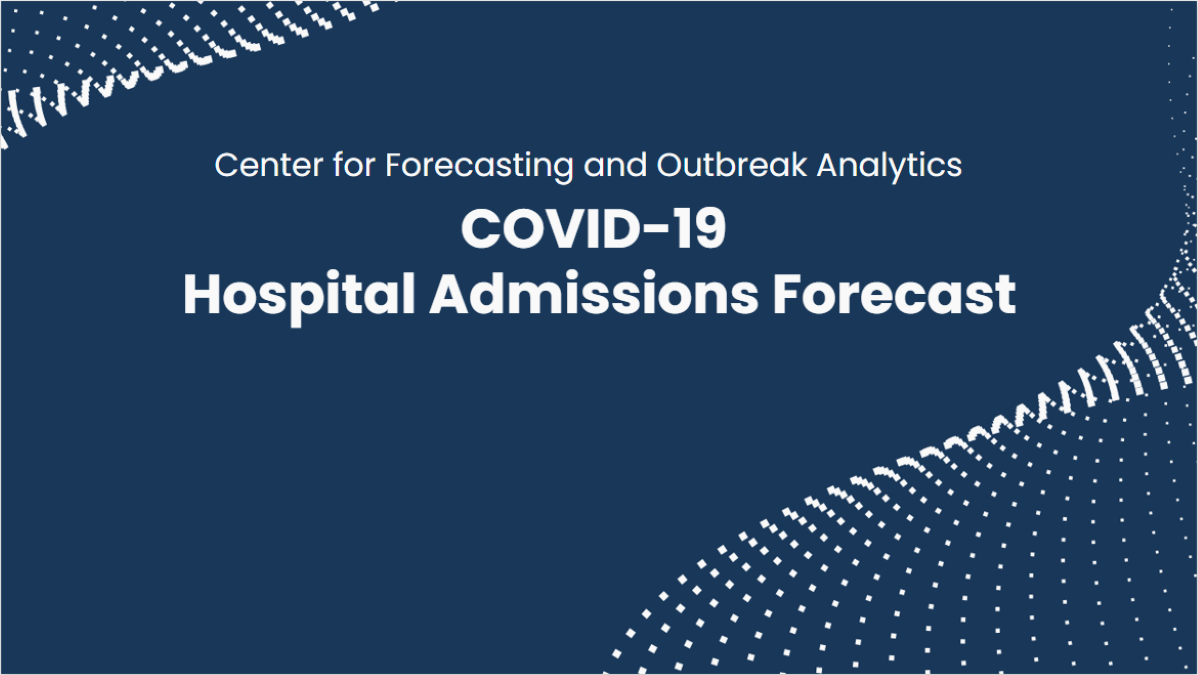 Center for Forecasting and Outbreak Analytics

COVID-19
Hospital Admissions Forecast